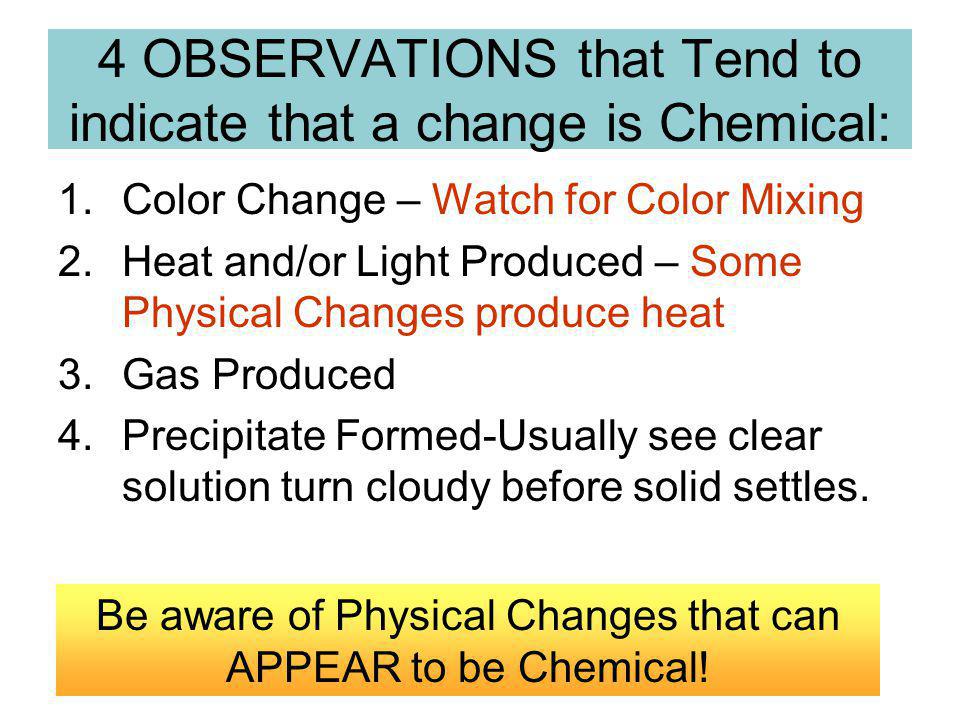 4 OBSERVATIONS that Tend to indicate that a change is Chemical:

1. Color Change – Watch for Color Mixing
2. Heat and/or Light Produced – Some Physical Changes produce heat
3. Gas Produced
4. Precipitate Formed-Usually see clear solution turn cloudy before solid settles.

Be aware of Physical Changes that can APPEAR to be Chemical!